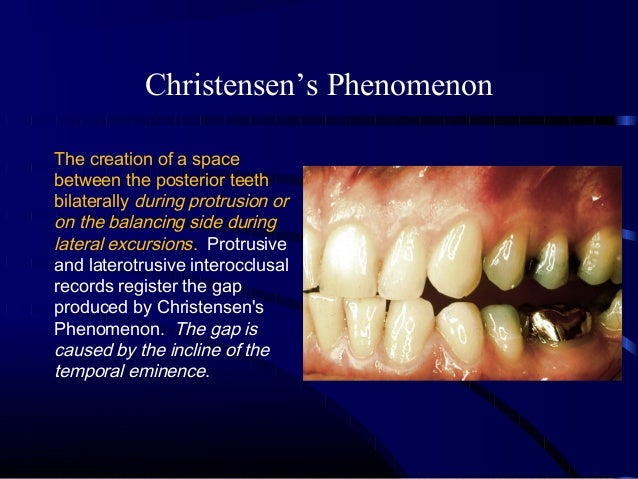 Christensen's Phenomenon

The creation of a space between the posterior teeth bilaterally during protrusion or on the balancing side during lateral excursions. Protrusive and laterotrusive interocclusal records register the gap produced by Christensen's Phenomenon. The gap is caused by the incline of the temporal eminence.